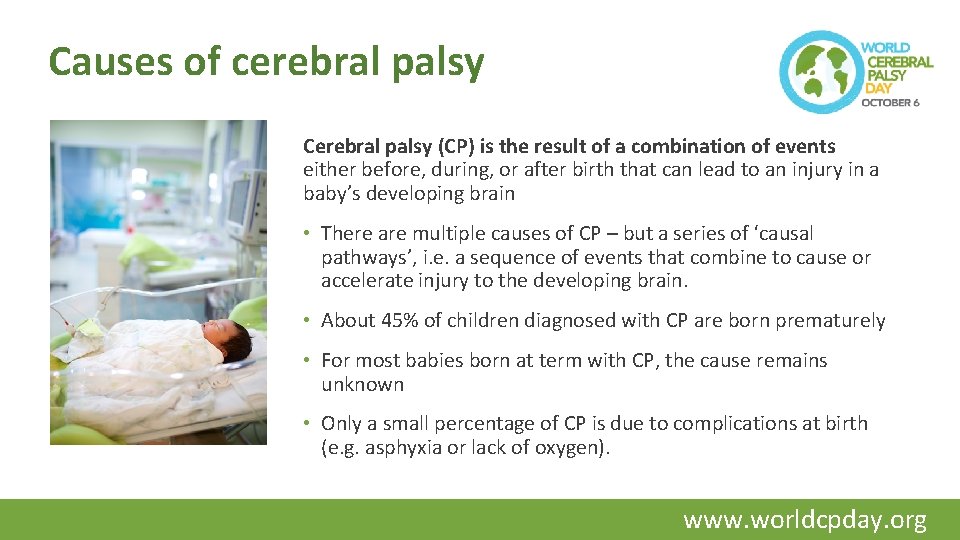 Causes of cerebral palsy

WORLD CEREBRAL PALSY DAY
OCTOBER 6

Cerebral palsy (CP) is the result of a combination of events either before, during, or after birth that can lead to an injury in a baby's developing brain

• There are multiple causes of CP – but a series of 'causal pathways', i.e. a sequence of events that combine to cause or accelerate injury to the developing brain.

• About 45% of children diagnosed with CP are born prematurely

• For most babies born at term with CP, the cause remains unknown

• Only a small percentage of CP is due to complications at birth (e.g. asphyxia or lack of oxygen).

www.worldcpday.org